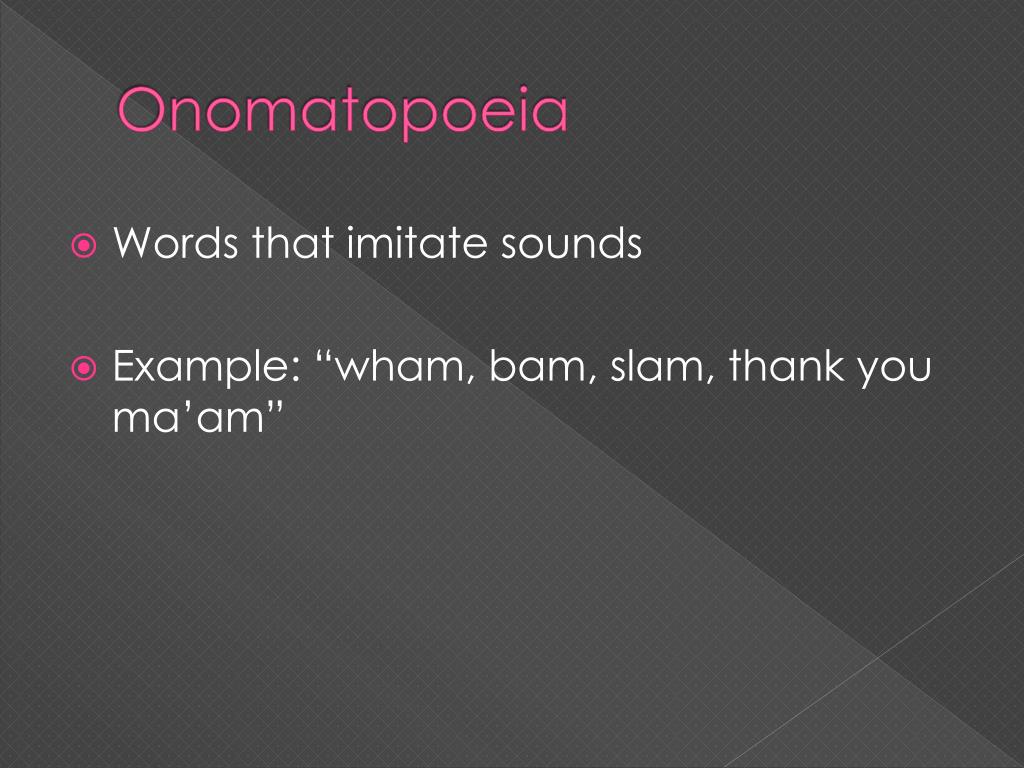 Onomatopoeia

Words that imitate sounds

Example: “wham, bam, slam, thank you ma’am”